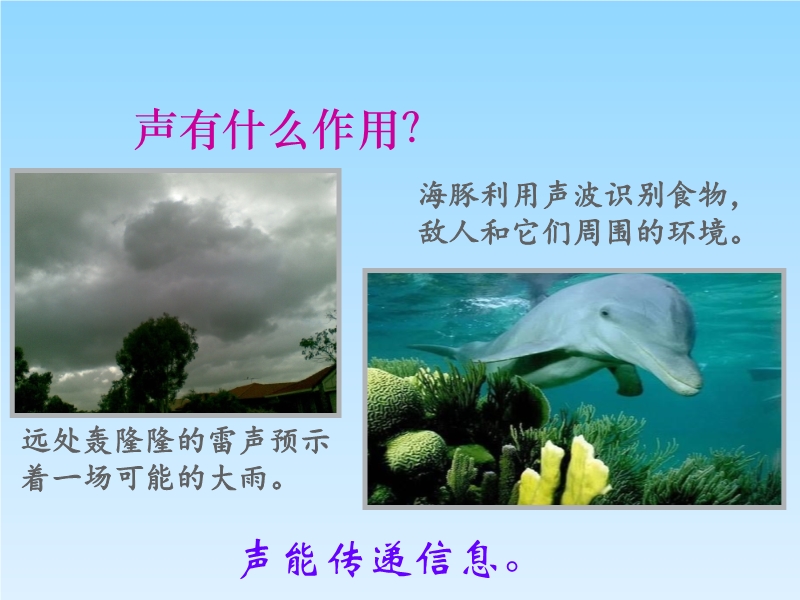 声有什么作用?

海豚利用声波识别食物，敌人和它们周围的环境。

远处轰隆隆的雷声预示着一场可能的大雨。

声能传递信息。